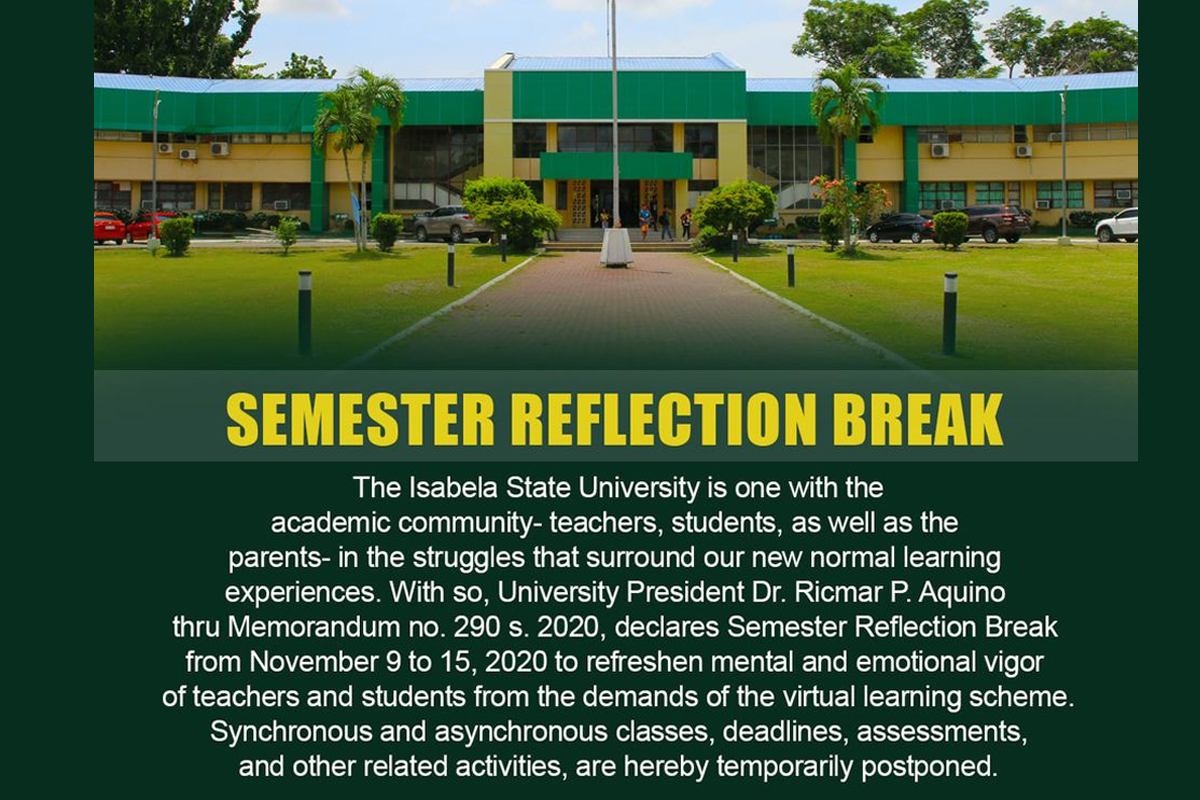 SEMESTER REFLECTION BREAK

The Isabela State University is one with the academic community- teachers, students, as well as the parents- in the struggles that surround our new normal learning experiences. With so, University President Dr. Ricmar P. Aquino thru Memorandum no. 290 s. 2020, declares Semester Reflection Break from November 9 to 15, 2020 to refreshen mental and emotional vigor of teachers and students from the demands of the virtual learning scheme. Synchronous and asynchronous classes, deadlines, assessments, and other related activities, are hereby temporarily postponed.